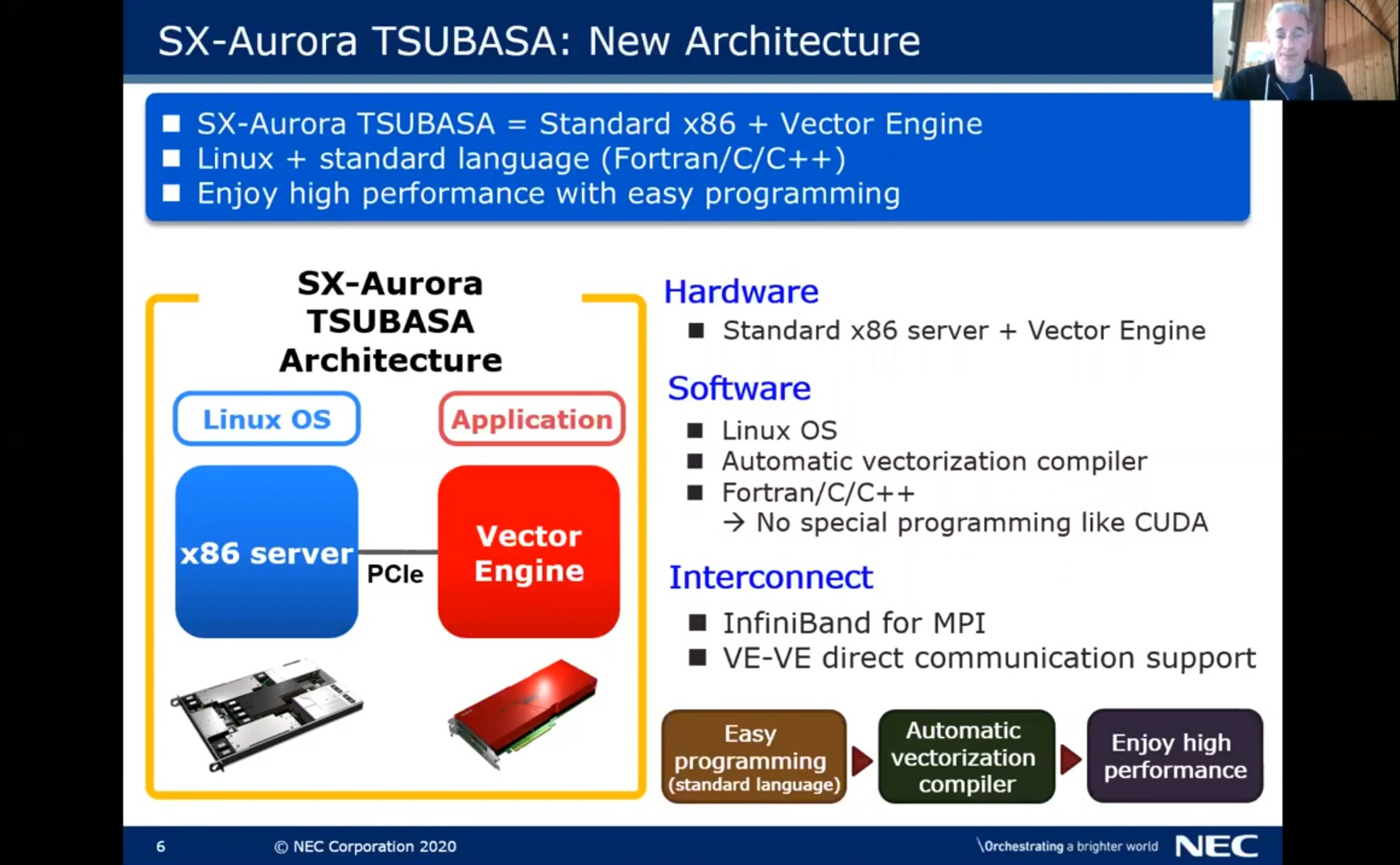 SX-Aurora TSUBASA: New Architecture

■ SX-Aurora TSUBASA = Standard x86 + Vector Engine
■ Linux + standard language (Fortran/C/C++)
■ Enjoy high performance with easy programming

SX-Aurora TSUBASA Architecture

Linux OS

Application

x86 server

PCIe

Vector Engine

Hardware
■ Standard x86 server + Vector Engine

Software
■ Linux OS
■ Automatic vectorization compiler
■ Fortran/C/C++
→ No special programming like CUDA

Interconnect
■ InfiniBand for MPI
■ VE-VE direct communication support

Easy programming (standard language)

Automatic vectorization compiler

Enjoy high performance

6 © NEC Corporation 2020 \Orchestrating a brighter world NEC